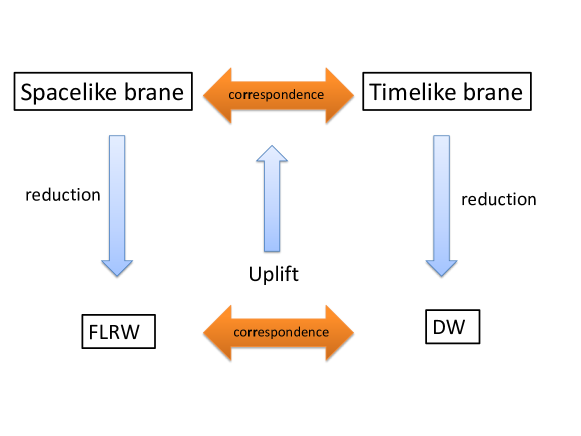 Spacelike brane

correspondence

Timelike brane

reduction

reduction

Uplift

FLRW

correspondence

DW